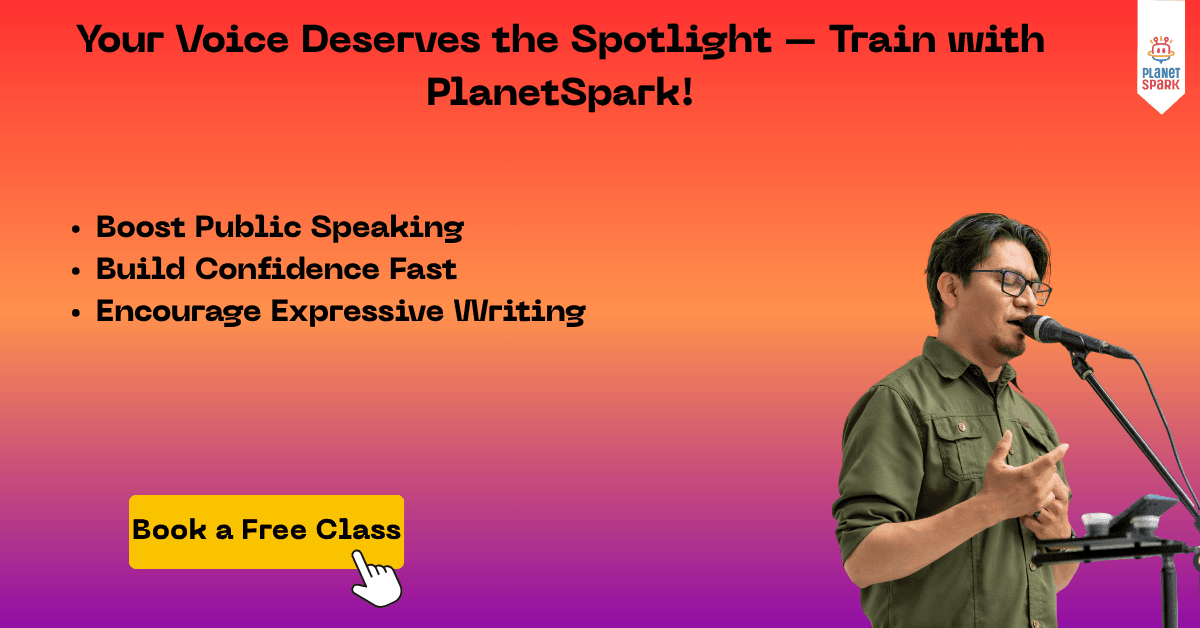 Your Voice Deserves the Spotlight — Train with PlanetSpark!

PLANET SPARK

- Boost Public Speaking
- Build Confidence Fast
- Encourage Expressive Writing

Book a Free Class